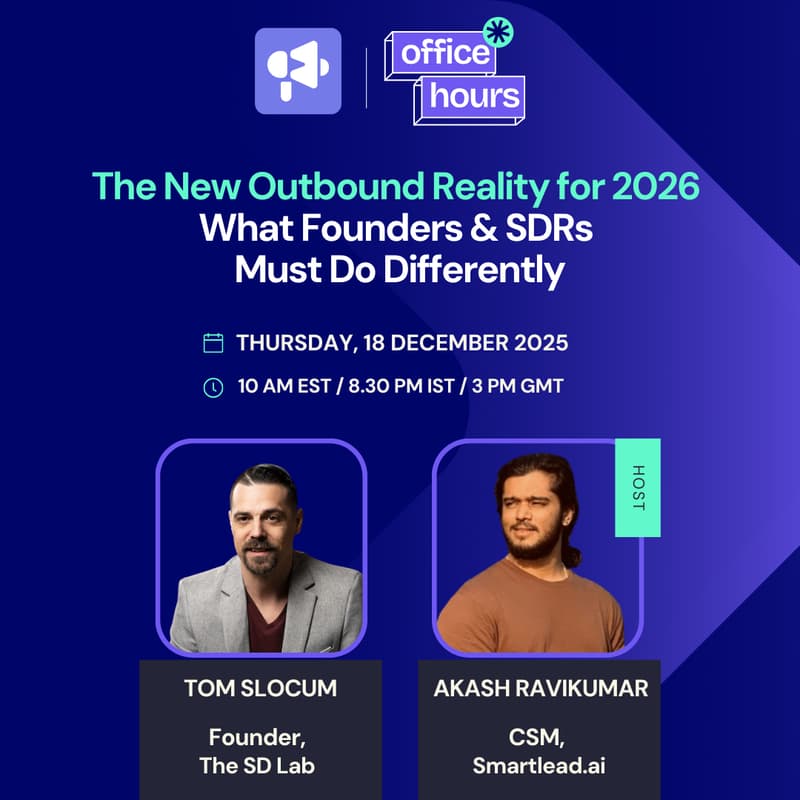 office hours

The New Outbound Reality for 2026
What Founders & SDRs Must Do Differently

THURSDAY, 18 DECEMBER 2025

10 AM EST / 8.30 PM IST / 3 PM GMT

HOST

TOM SLOCUM

Founder, The SD Lab

AKASH RAVIKUMAR

CSM, Smartlead.ai